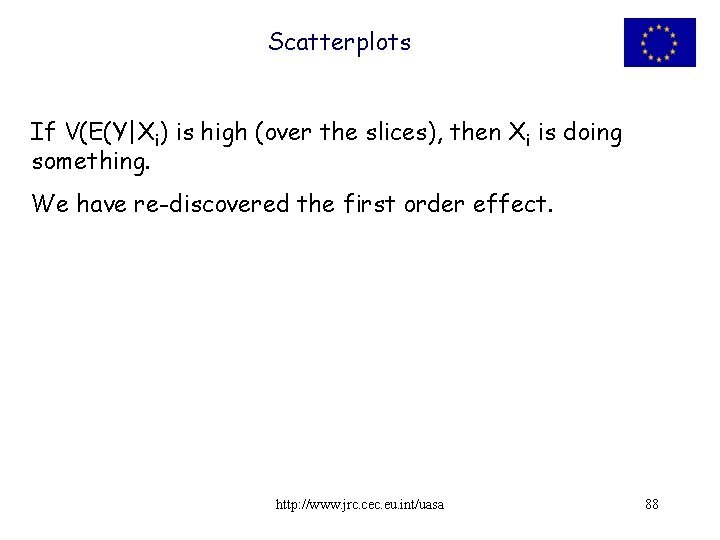 Scatterplots

If $V(E(Y|X_i)$ is high (over the slices), then $X_i$ is doing something.

We have re-discovered the first order effect.

http://www.jrc.cec.eu.int/uasa

88